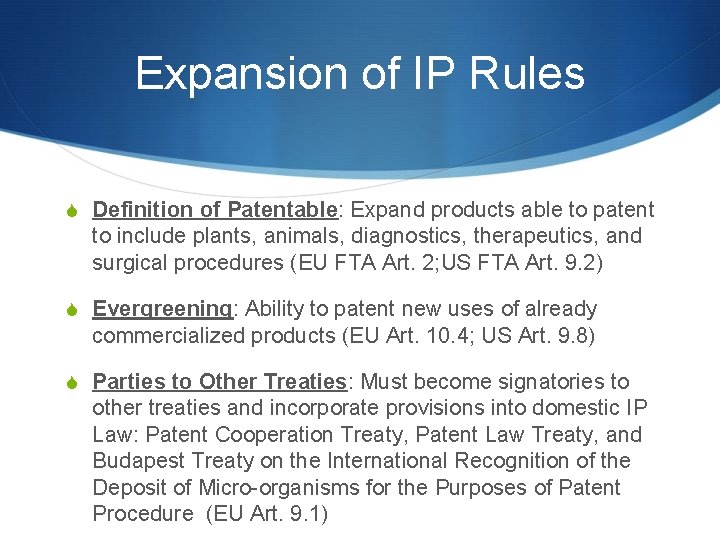 Expansion of IP Rules

Definition of Patentable: Expand products able to patent to include plants, animals, diagnostics, therapeutics, and surgical procedures (EU FTA Art. 2;US FTA Art. 9.2)

Evergreening: Ability to patent new uses of already commercialized products (EU Art. 10.4; US Art. 9.8)

Parties to Other Treaties: Must become signatories to other treaties and incorporate provisions into domestic IP Law: Patent Cooperation Treaty, Patent Law Treaty, and Budapest Treaty on the International Recognition of the Deposit of Micro-organisms for the Purposes of Patent Procedure (EU Art. 9.1)